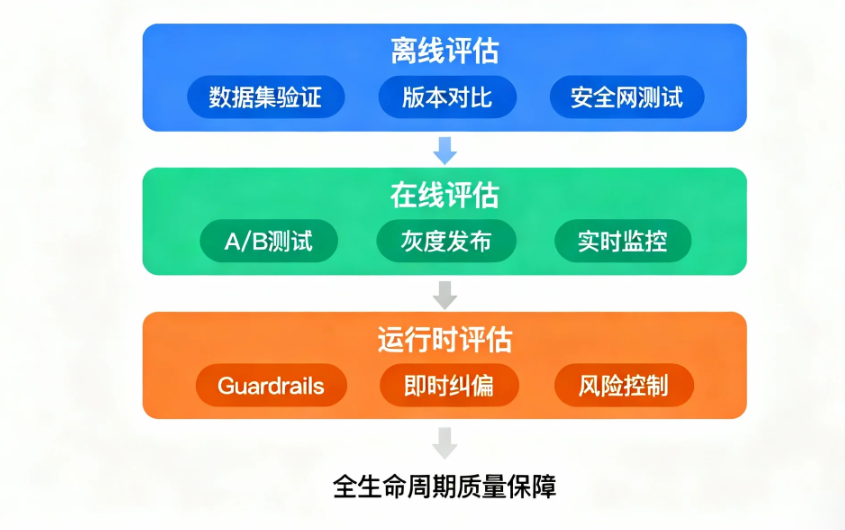 离线评估

数据集验证 版本对比 安全网测试

在线评估

A/B测试 灰度发布 实时监控

运行时评估

Guardrails 即时纠偏 风险控制

全生命周期质量保障